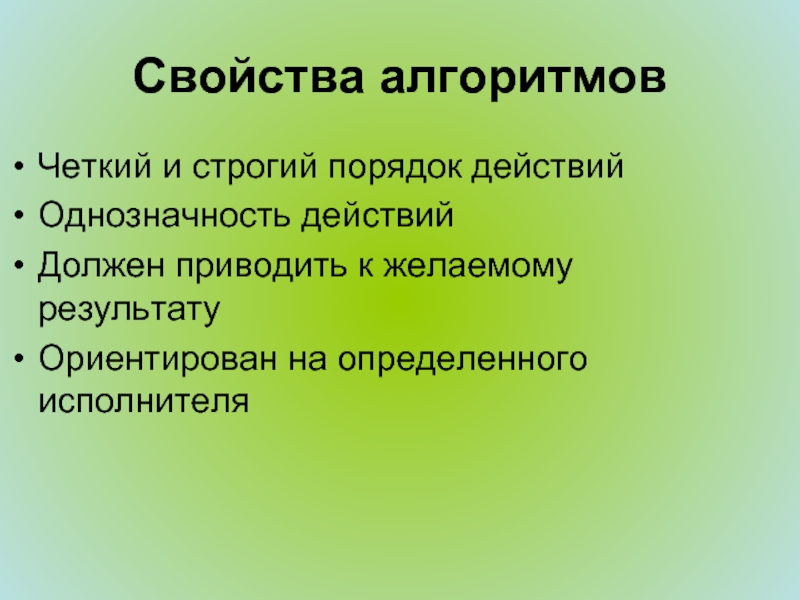 Свойства алгоритмов

• Четкий и строгий порядок действий
• Однозначность действий
• Должен приводить к желаемому результату
• Ориентирован на определенного исполнителя